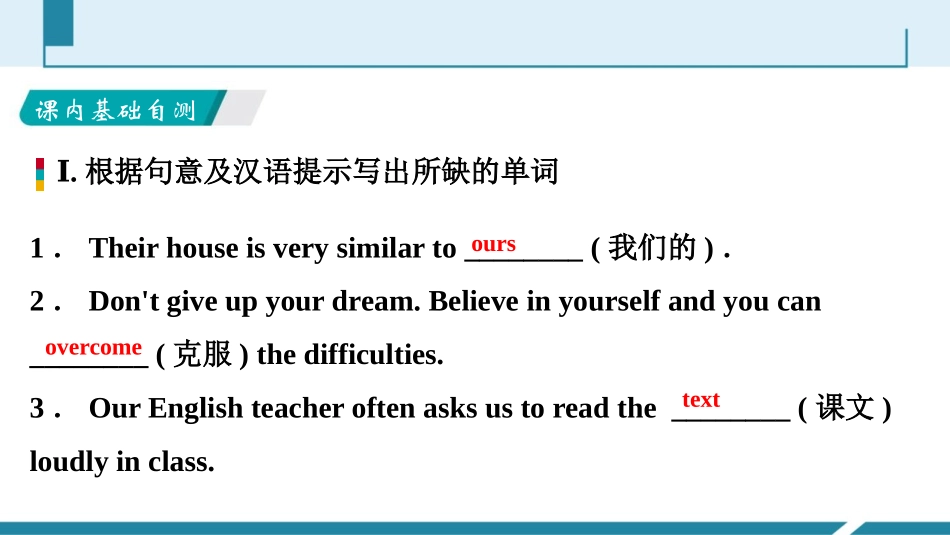 课内基础自测

I. 根据句意及汉语提示写出所缺的单词

1． Their house is very similar to ours ( 我们的 ) .

2． Don't give up your dream. Believe in yourself and you can overcome ( 克服 ) the difficulties.

3． Our English teacher often asks us to read the text ( 课文 ) loudly in class.